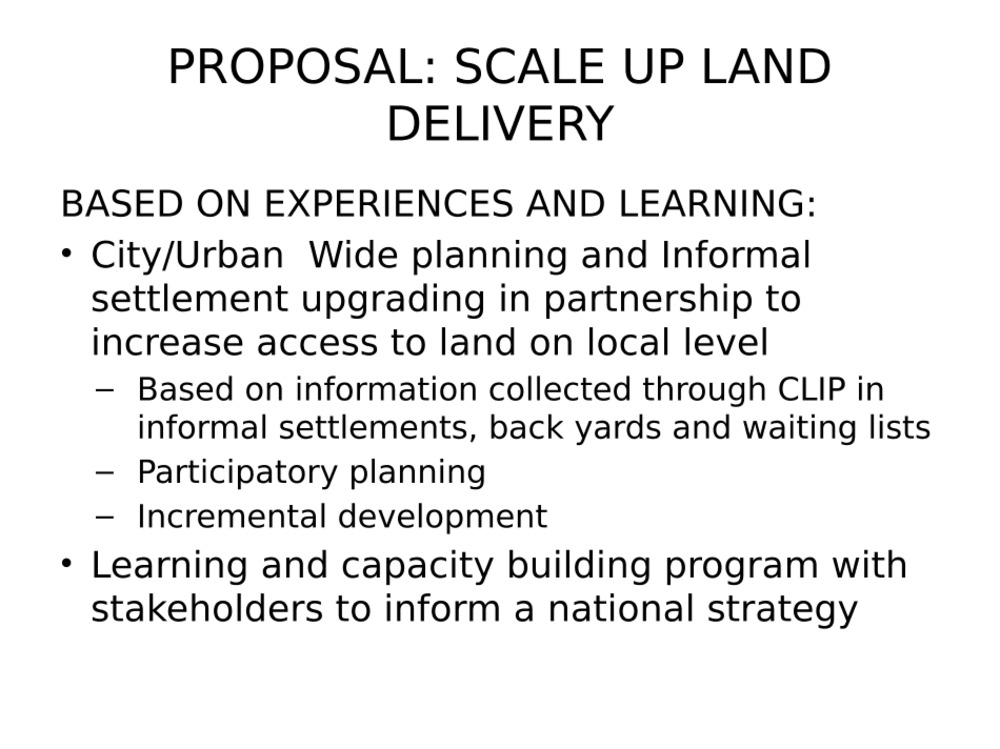 PROPOSAL: SCALE UP LAND DELIVERY

BASED ON EXPERIENCES AND LEARNING:

• City/Urban  Wide planning and Informal settlement upgrading in partnership to increase access to land on local level
  – Based on information collected through CLIP in informal settlements, back yards and waiting lists
  – Participatory planning
  – Incremental development
• Learning and capacity building program with stakeholders to inform a national strategy